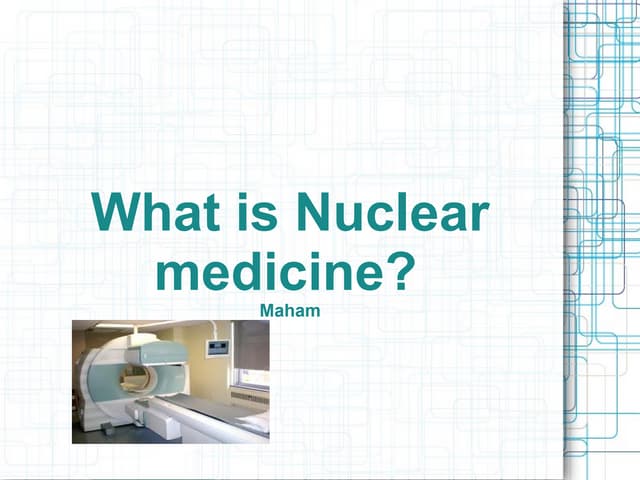 What is Nuclear medicine?

Maham